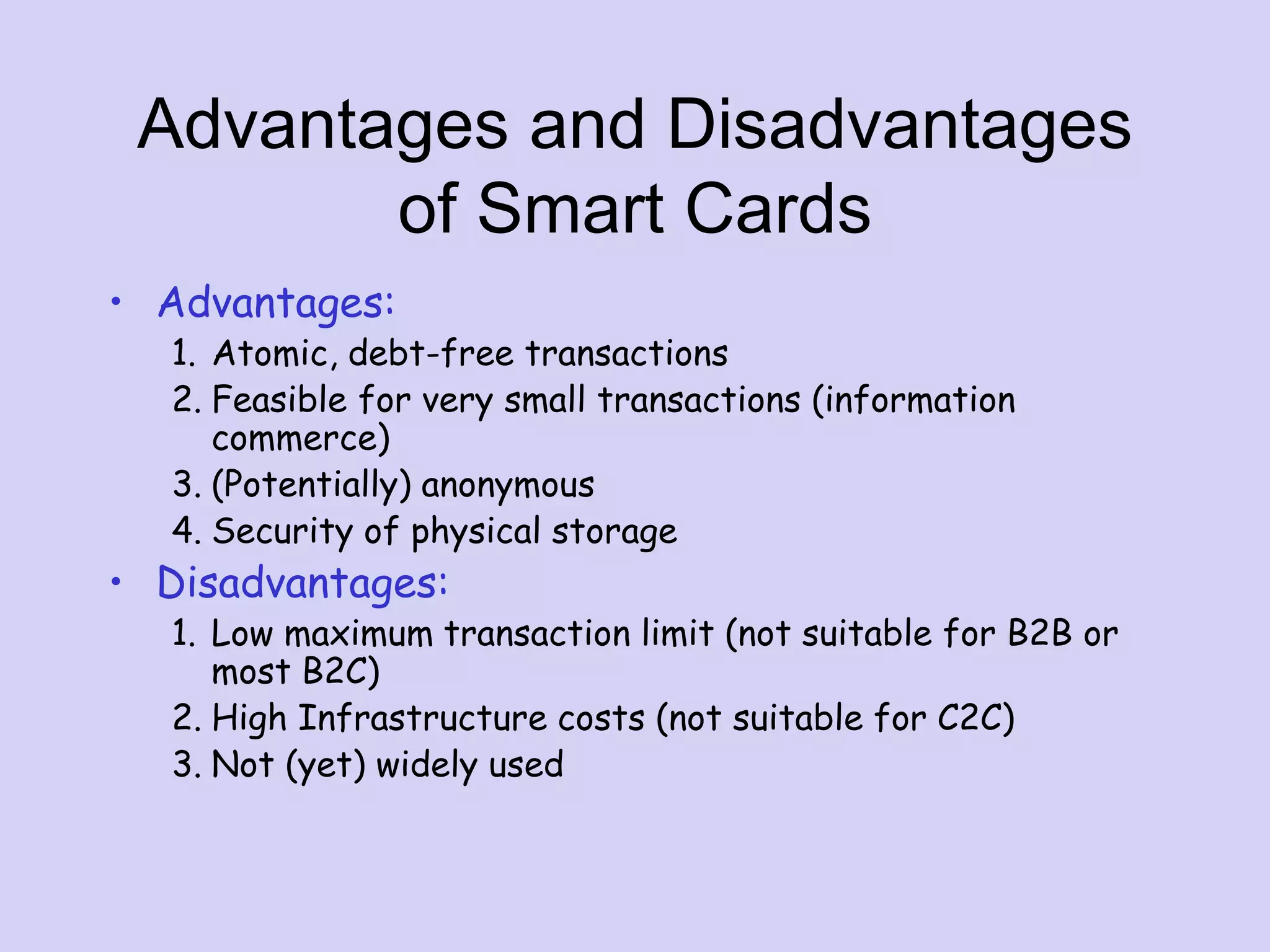 Advantages and Disadvantages of Smart Cards

• Advantages:
1. Atomic, debt-free transactions
2. Feasible for very small transactions (information commerce)
3. (Potentially) anonymous
4. Security of physical storage

• Disadvantages:
1. Low maximum transaction limit (not suitable for B2B or most B2C)
2. High Infrastructure costs (not suitable for C2C)
3. Not (yet) widely used